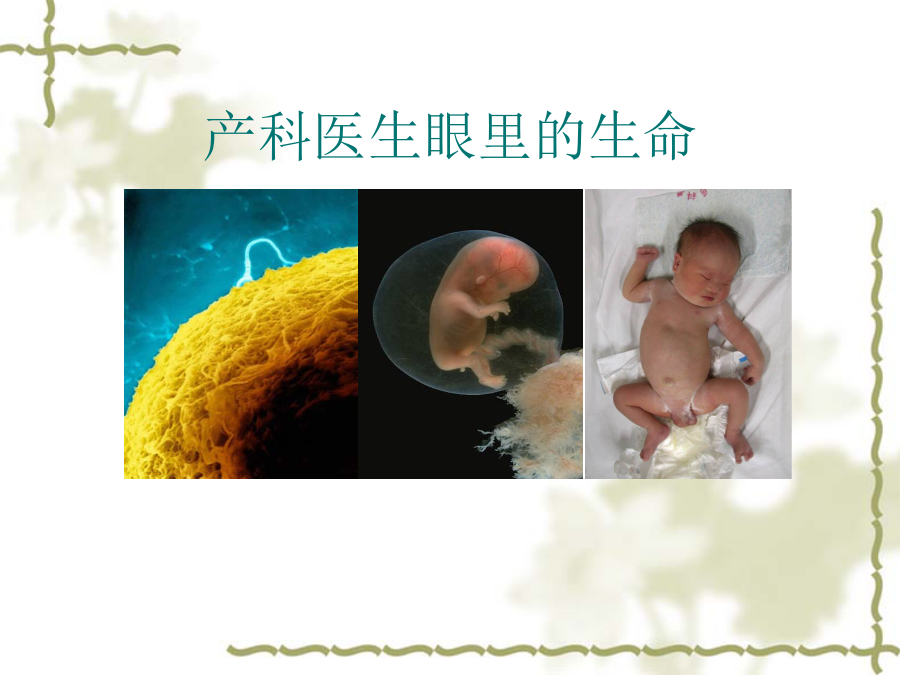 产科医生眼里的生命